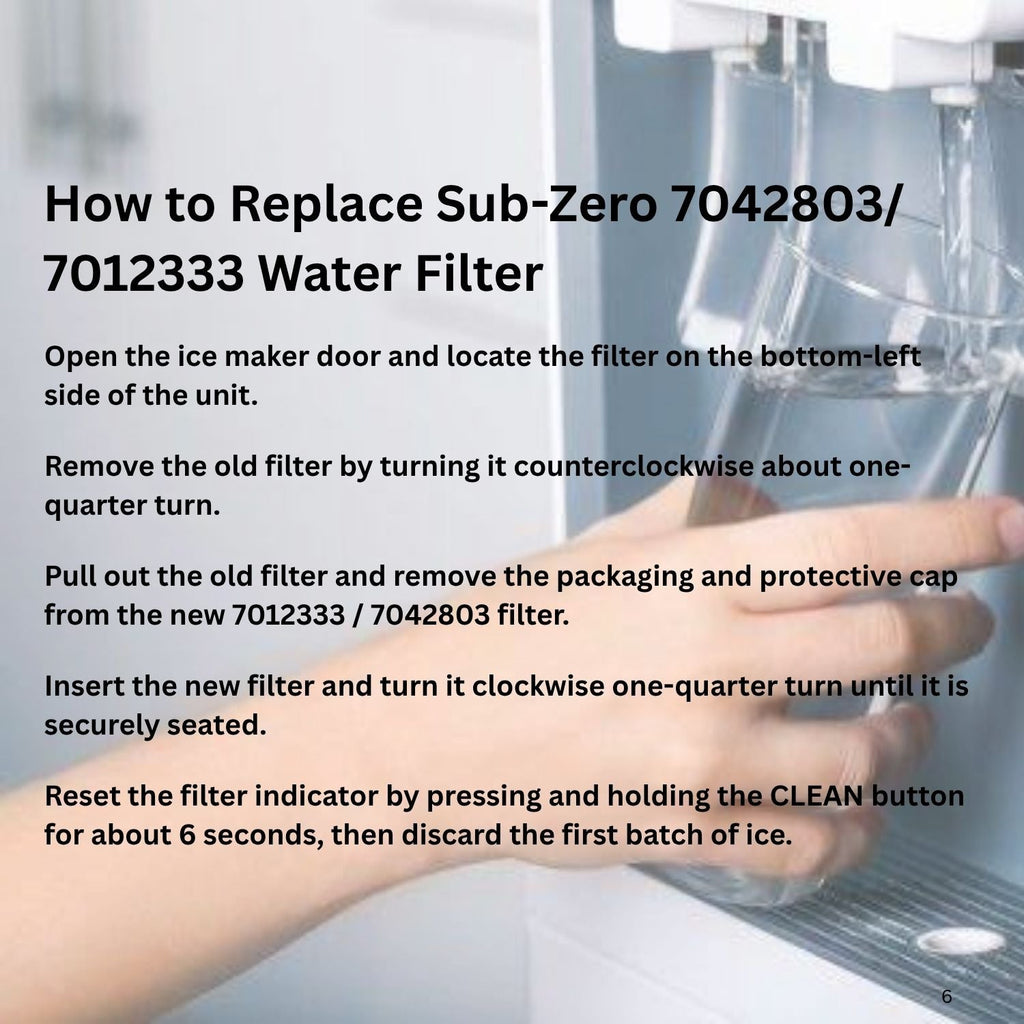 How to Replace Sub-Zero 7042803/ 7012333 Water Filter

Open the ice maker door and locate the filter on the bottom-left side of the unit.

Remove the old filter by turning it counterclockwise about one-quarter turn.

Pull out the old filter and remove the packaging and protective cap from the new 7012333 / 7042803 filter.

Insert the new filter and turn it clockwise one-quarter turn until it is securely seated.

Reset the filter indicator by pressing and holding the CLEAN button for about 6 seconds, then discard the first batch of ice.

6